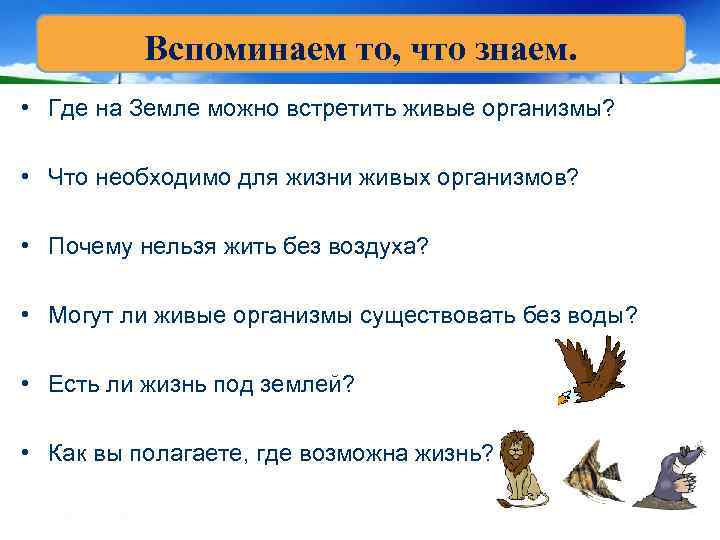 Вспоминаем то, что знаем.

• Где на Земле можно встретить живые организмы?

• Что необходимо для жизни живых организмов?

• Почему нельзя жить без воздуха?

• Могут ли живые организмы существовать без воды?

• Есть ли жизнь под землей?

• Как вы полагаете, где возможна жизнь?